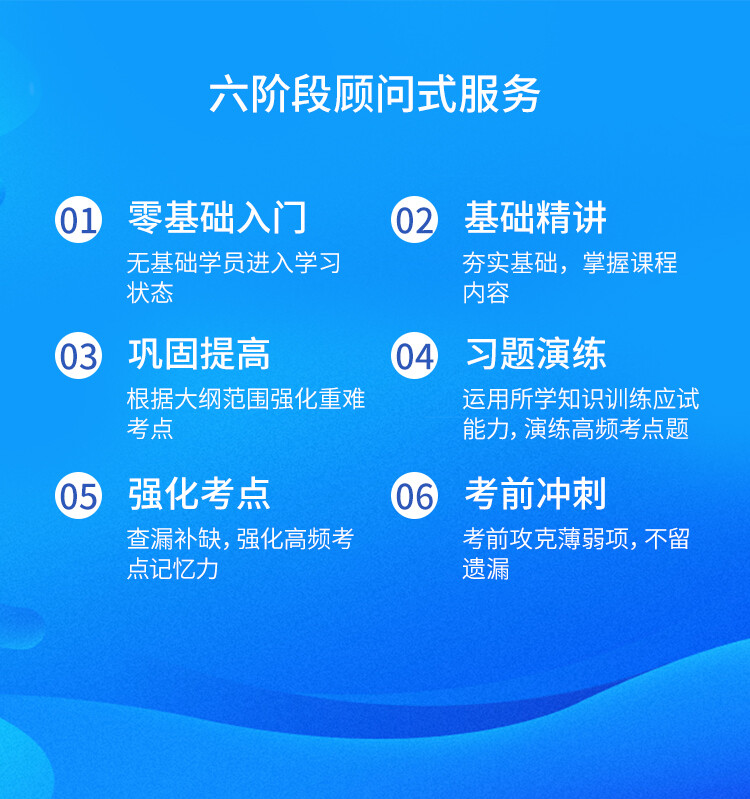 六阶段顾问式服务

01 零基础入门
无基础学员进入学习状态

02 基础精讲
夯实基础，掌握课程内容

03 巩固提高
根据大纲范围强化重难考点

04 习题演练
运用所学知识训练应试能力，演练高频考点题

05 强化考点
查漏补缺，强化高频考点记忆力

06 考前冲刺
考前攻克薄弱项，不留遗漏